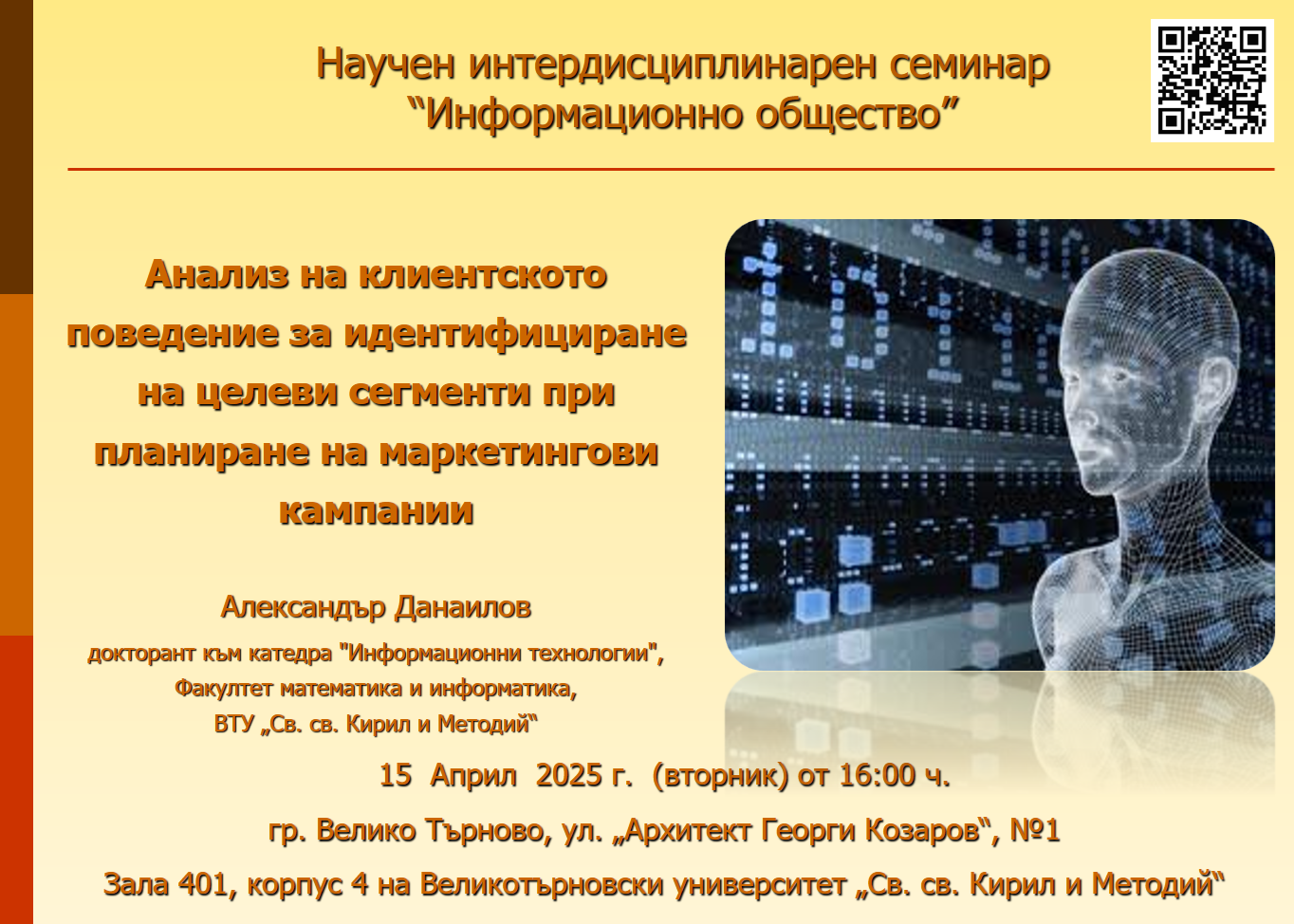 Научен интердисциплинарен семинар
“Информационно общество”

Анализ на клиентското поведение за идентифициране на целеви сегменти при планиране на маркетингови кампании

Александър Данаилов
докторант към катедра "Информационни технологии",
Факултет математика и информатика,
ВТУ „Св. св. Кирил и Методий“

15 Април 2025 г. (вторник) от 16:00 ч.
гр. Велико Търново, ул. „Архитект Георги Козаров“, №1
Зала 401, корпус 4 на Великотърновски университет „Св. св. Кирил и Методий“